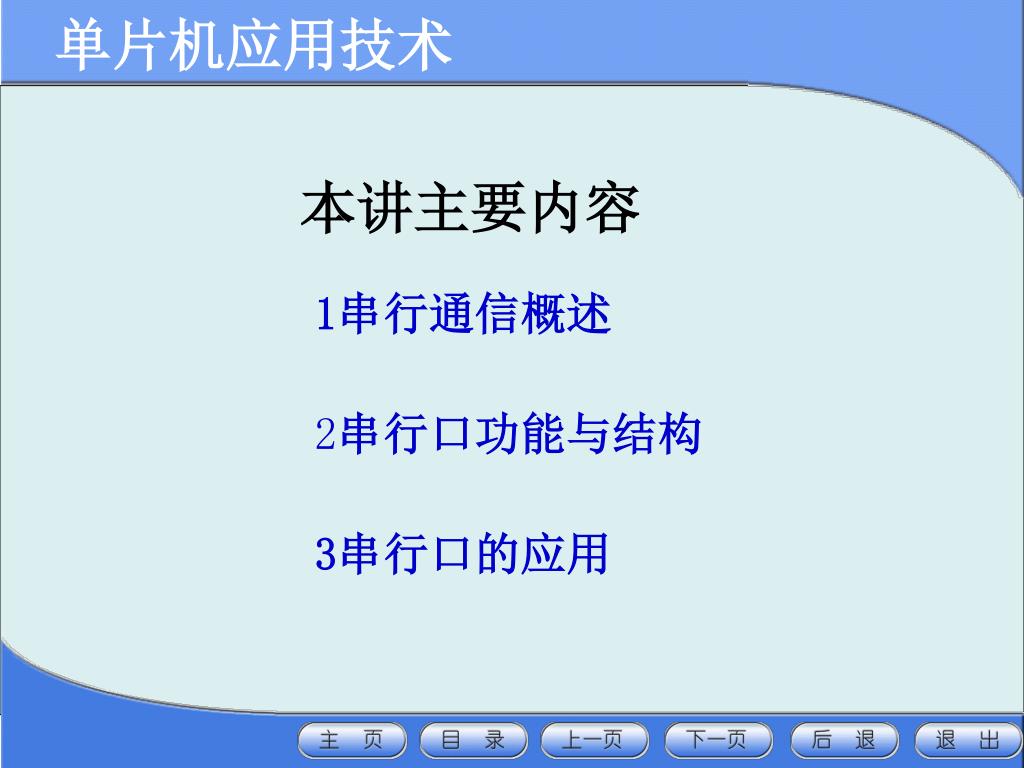 单片机应用技术

本讲主要内容

1串行通信概述

2串行口功能与结构

3串行口的应用

主 页 目 录 上一页 下一页 后 退 退 出